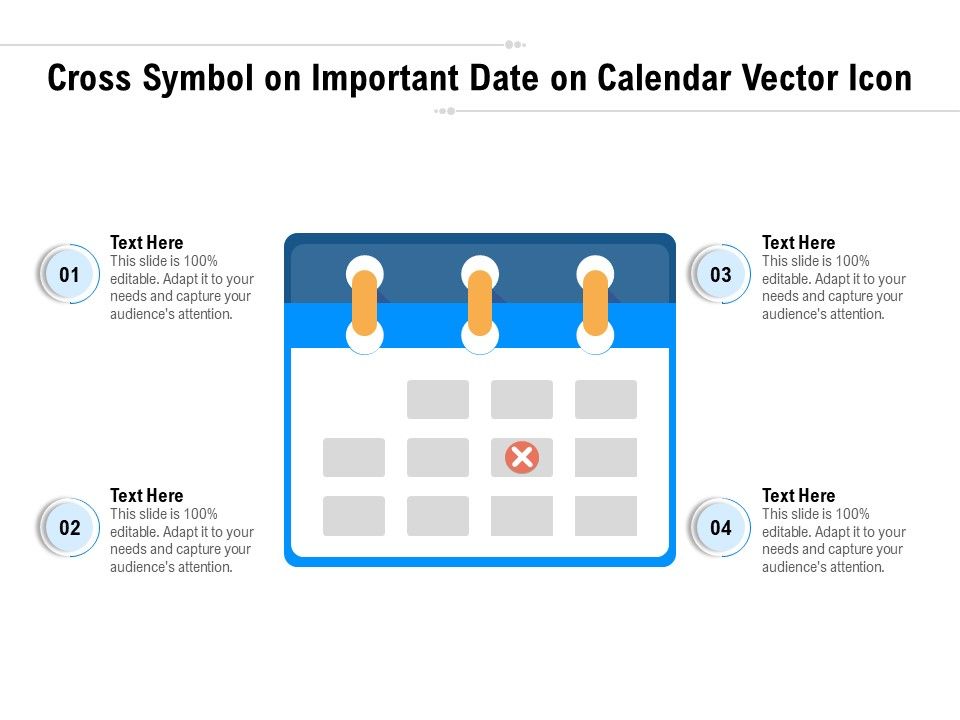 Cross Symbol on Important Date on Calendar Vector Icon

01
Text Here
This slide is 100% editable. Adapt it to your needs and capture your audience's attention.

02
Text Here
This slide is 100% editable. Adapt it to your needs and capture your audience's attention.

03
Text Here
This slide is 100% editable. Adapt it to your needs and capture your audience's attention.

04
Text Here
This slide is 100% editable. Adapt it to your needs and capture your audience's attention.